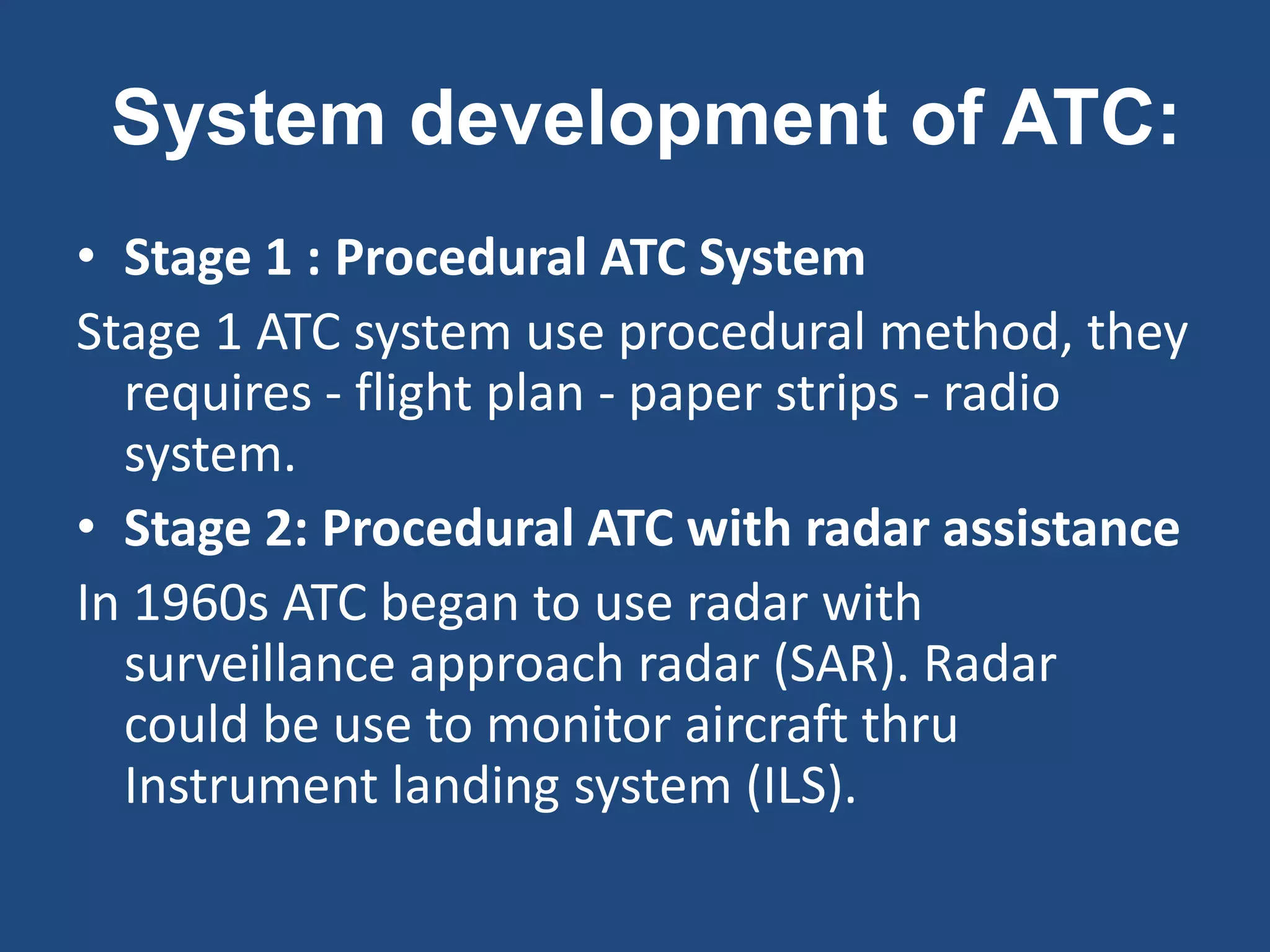 System development of ATC:

• Stage 1 : Procedural ATC System

Stage 1 ATC system use procedural method, they requires - flight plan - paper strips - radio system.

• Stage 2: Procedural ATC with radar assistance

In 1960s ATC began to use radar with surveillance approach radar (SAR). Radar could be use to monitor aircraft thru Instrument landing system (ILS).